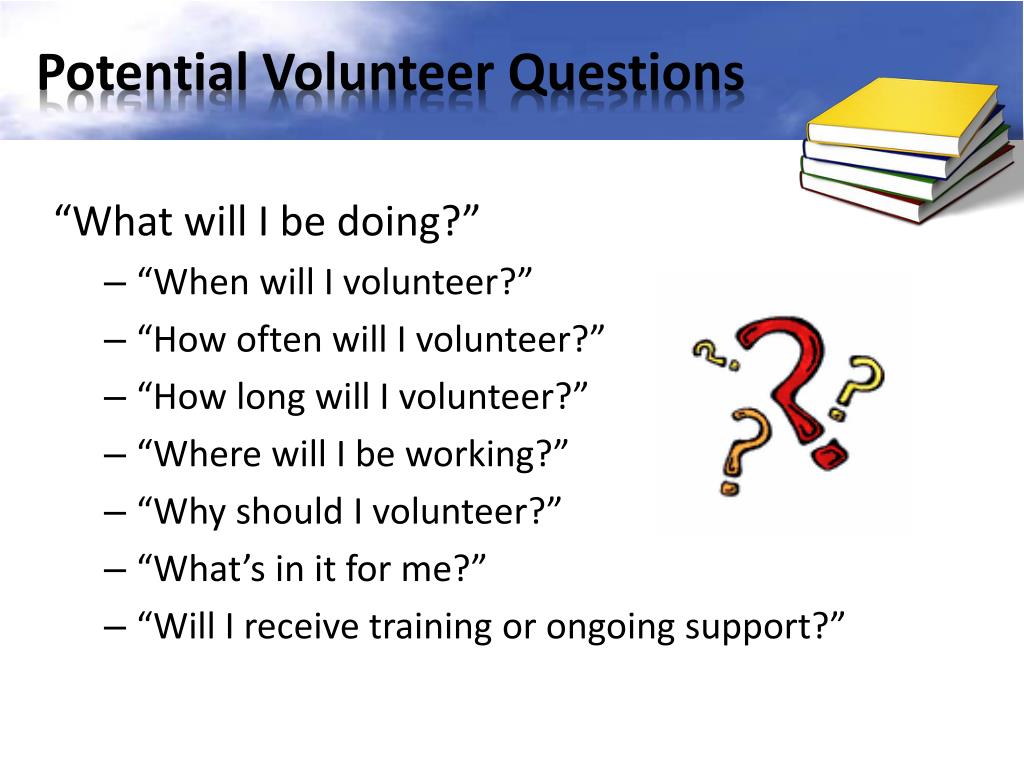 Potential Volunteer Questions

“What will I be doing?”

– “When will I volunteer?”
– “How often will I volunteer?”
– “How long will I volunteer?”
– “Where will I be working?”
– “Why should I volunteer?”
– “What’s in it for me?”
– “Will I receive training or ongoing support?”